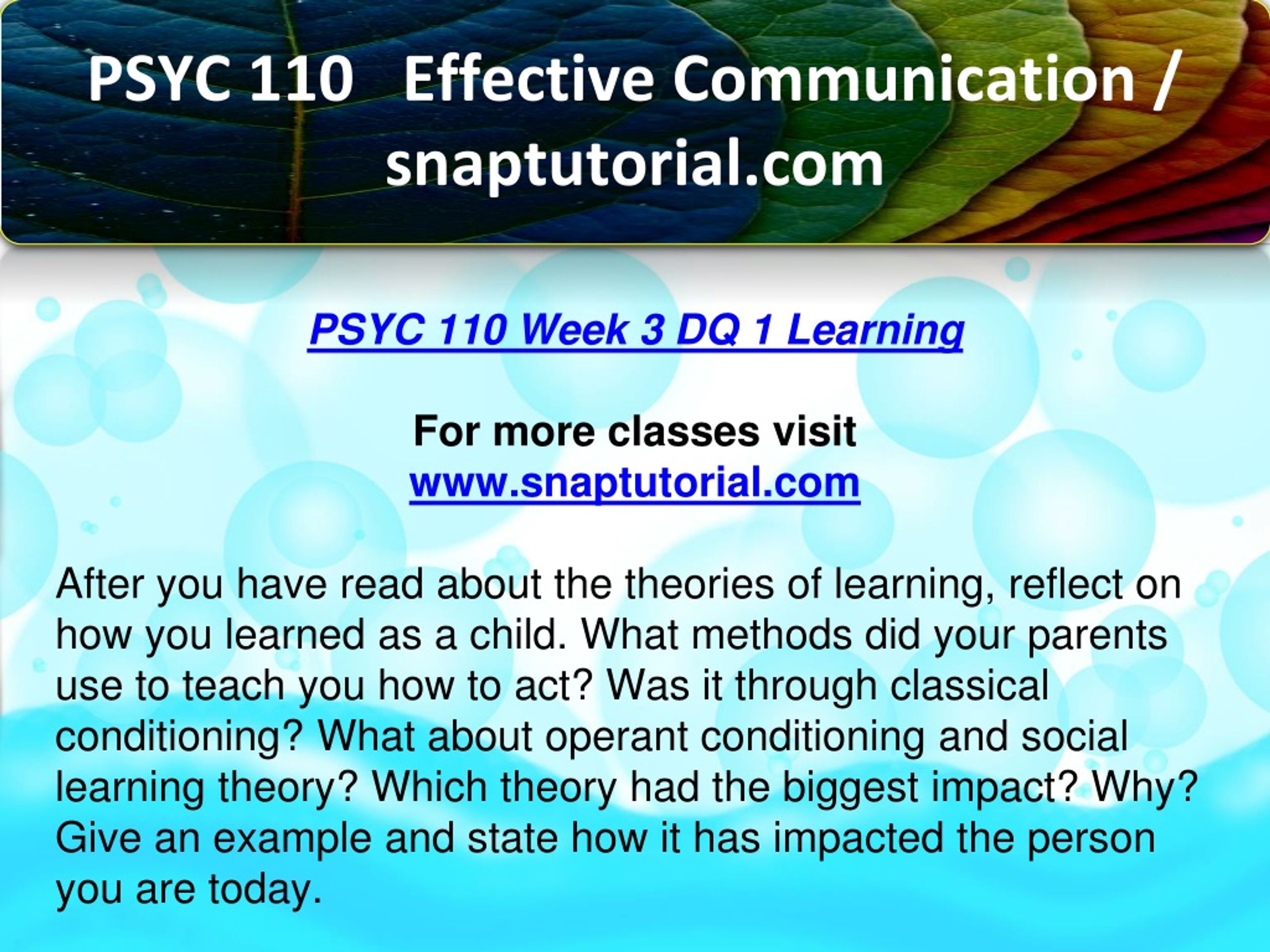 PSYC 110 Effective Communication / snaptutorial.com

PSYC 110 Week 3 DQ 1 Learning

For more classes visit
www.snaptutorial.com

After you have read about the theories of learning, reflect on how you learned as a child. What methods did your parents use to teach you how to act? Was it through classical conditioning? What about operant conditioning and social learning theory? Which theory had the biggest impact? Why? Give an example and state how it has impacted the person you are today.